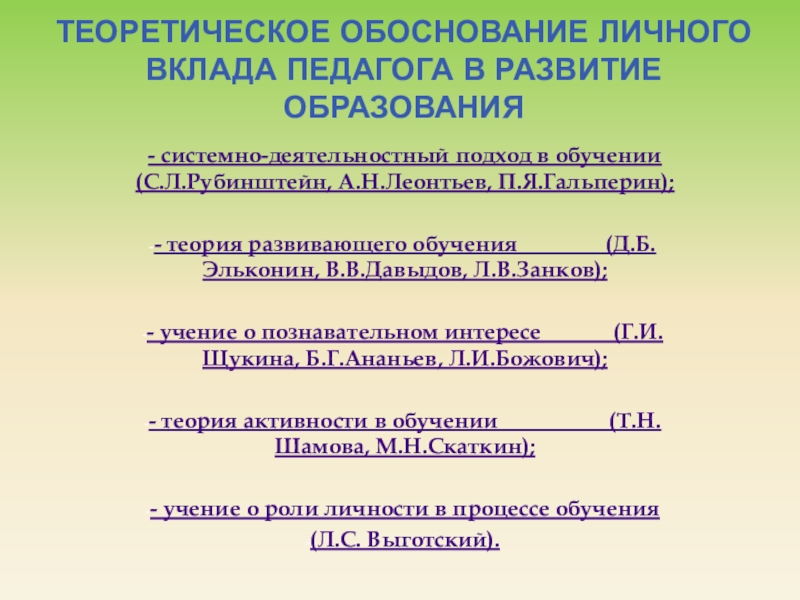 ТЕОРЕТИЧЕСКОЕ ОБОСНОВАНИЕ ЛИЧНОГО ВКЛАДА ПЕДАГОГА В РАЗВИТИЕ ОБРАЗОВАНИЯ

- системно-деятельностный подход в обучении (С.Л.Рубинштейн, А.Н.Леонтьев, П.Я.Гальперин);

- теория развивающего обучения (Д.Б. Эльконин, В.В.Давыдов, Л.В.Занков);

- учение о познавательном интересе (Г.И. Щукина, Б.Г.Ананьев, Л.И.Божович);

- теория активности в обучении (Т.Н. Шамова, М.Н.Скаткин);

- учение о роли личности в процессе обучения

(Л.С. Выготский).